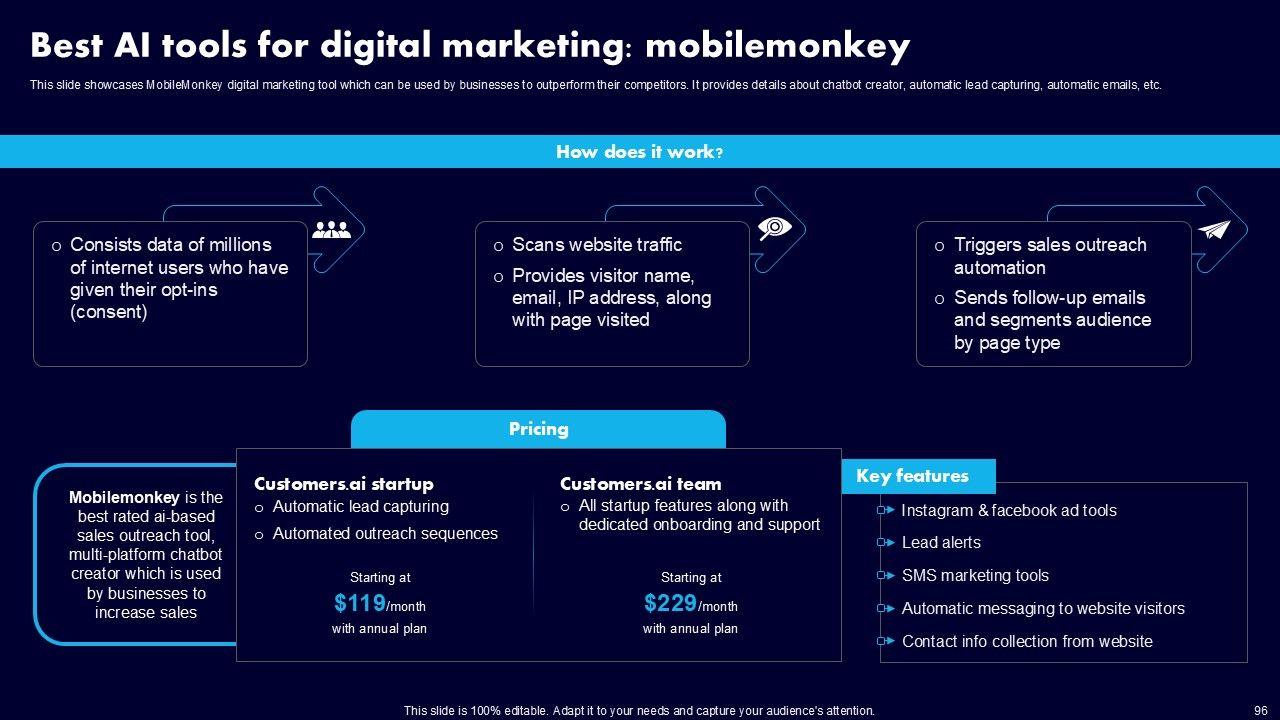 Best AI tools for digital marketing: mobilemonkey

This slide showcases MobileMonkey digital marketing tool which can be used by businesses to outperform their competitors. It provides details about chatbot creator, automatic lead capturing, automatic emails, etc.

How does it work?

o Consists data of millions of internet users who have given their opt-ins (consent)

o Scans website traffic
o Provides visitor name, email, IP address, along with page visited

o Triggers sales outreach automation
o Sends follow-up emails and segments audience by page type

Pricing

Mobilemonkey is the best rated ai-based sales outreach tool, multi-platform chatbot creator which is used by businesses to increase sales

Customers.ai startup
o Automatic lead capturing
o Automated outreach sequences
Starting at
$119/month
with annual plan

Customers.ai team
o All startup features along with dedicated onboarding and support
Starting at
$229/month
with annual plan

Key features
Instagram & facebook ad tools
Lead alerts
SMS marketing tools
Automatic messaging to website visitors
Contact info collection from website

This slide is 100% editable. Adapt it to your needs and capture your audience's attention.

96